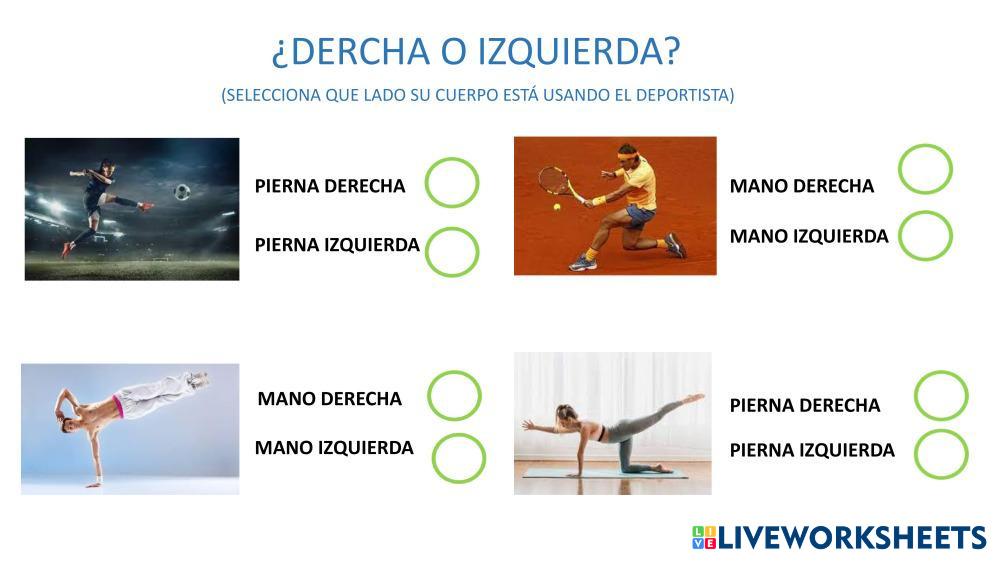 ¿DERCHA O IZQUIERDA?

(SELECCIONA QUE LADO SU CUERPO ESTÁ USANDO EL DEPORTISTA)

PIERNA DERECHA

PIERNA IZQUIERDA

MANO DERECHA

MANO IZQUIERDA

MANO DERECHA

MANO IZQUIERDA

PIERNA DERECHA

PIERNA IZQUIERDA

LIVE LIVEWORKSHEETS